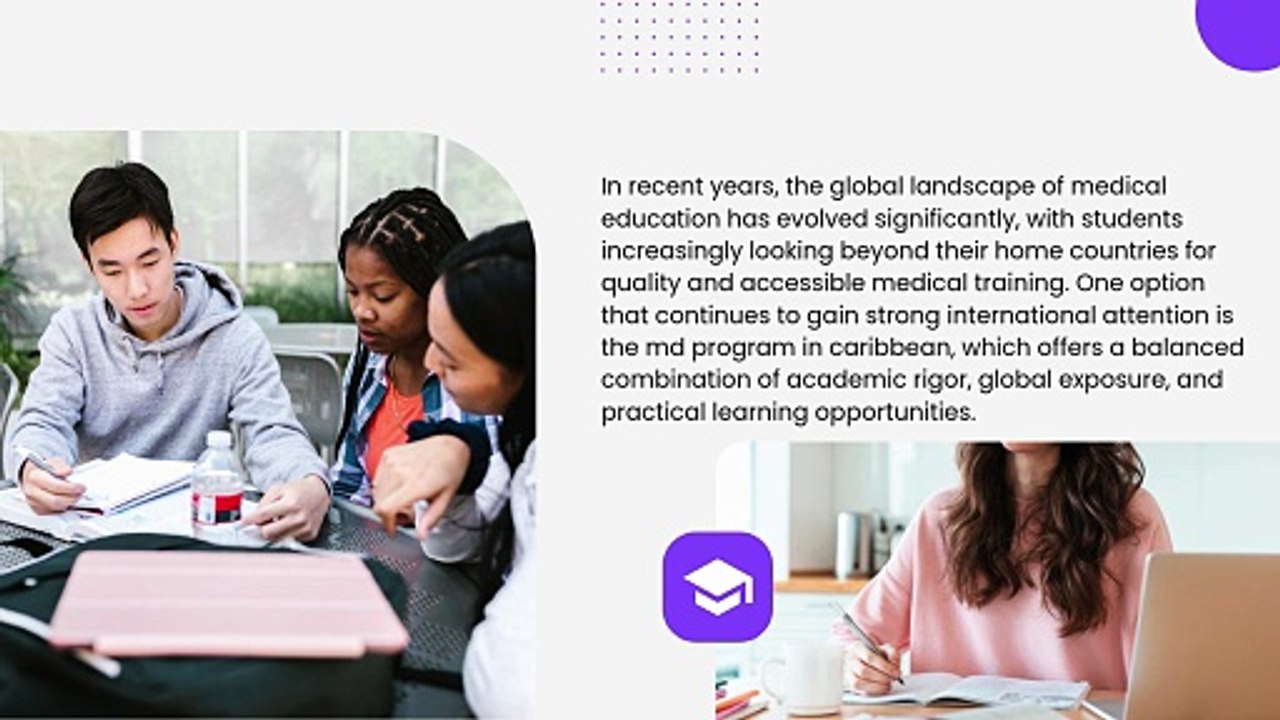 In recent years, the global landscape of medical education has evolved significantly, with students increasingly looking beyond their home countries for quality and accessible medical training. One option that continues to gain strong international attention is the md program in caribbean, which offers a balanced combination of academic rigor, global exposure, and practical learning opportunities.